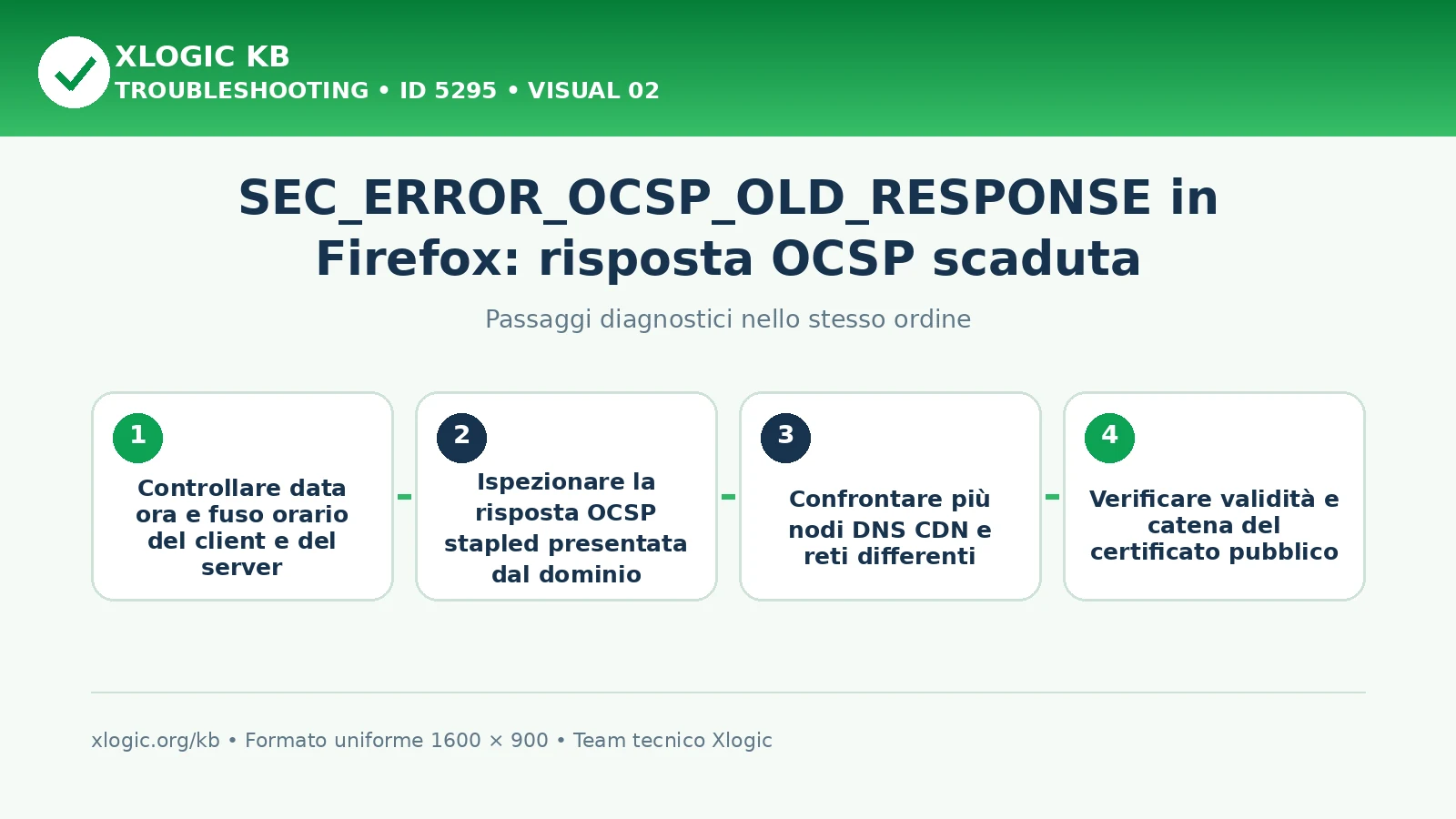 XLOGIC KB
TROUBLESHOOTING • ID 5295 • VISUAL 02

SEC_ERROR_OCSP_OLD_RESPONSE in Firefox: risposta OCSP scaduta

Passaggi diagnostici nello stesso ordine

1
Controllare data ora e fuso orario del client e del server

2
Ispezionare la risposta OCSP stapled presentata dal dominio

3
Confrontare più nodi DNS CDN e reti differenti

4
Verificare validità e catena del certificato pubblico

xlogic.org/kb • Formato uniforme 1600 × 900 • Team tecnico Xlogic